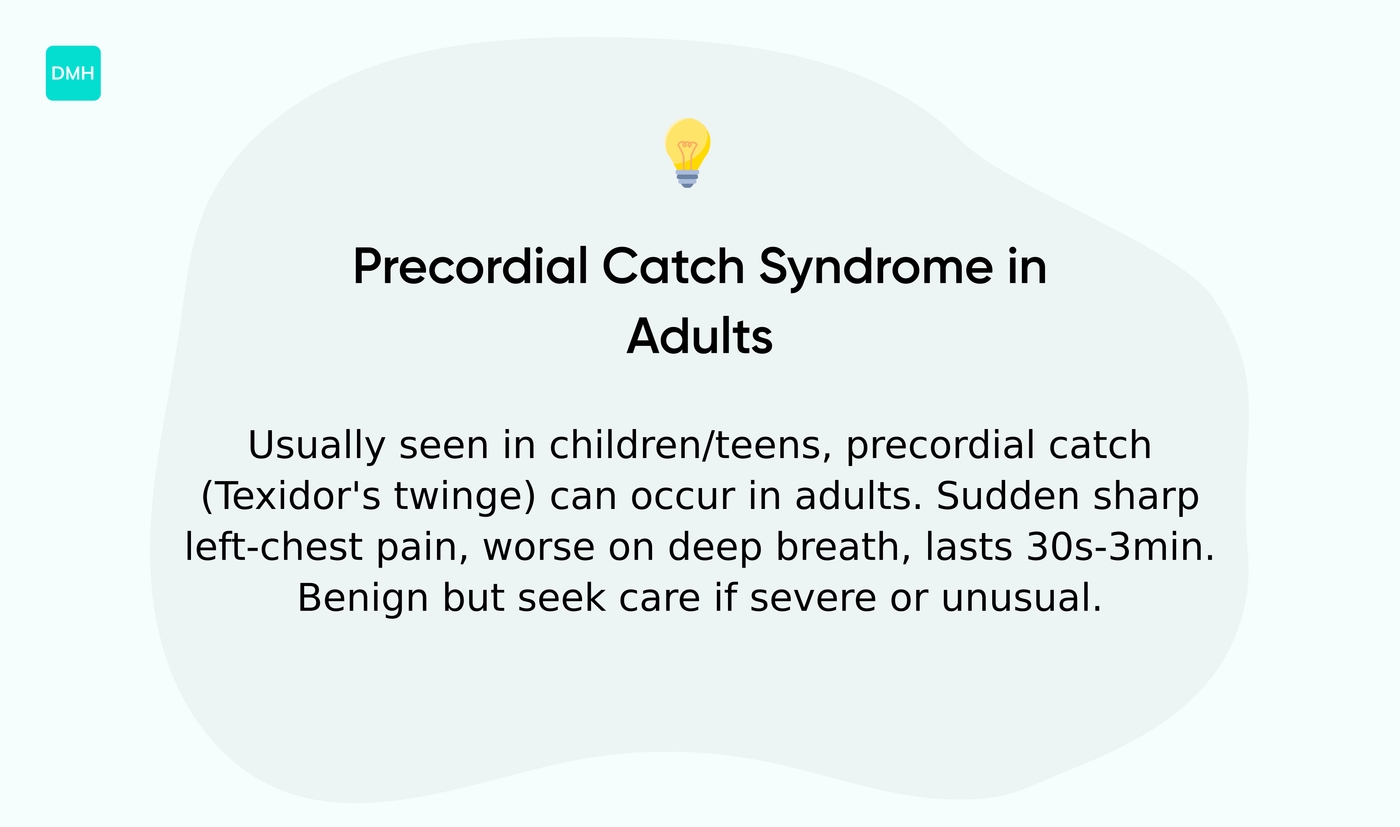 DMH

Precordial Catch Syndrome in Adults

Usually seen in children/teens, precordial catch (Texidor's twinge) can occur in adults. Sudden sharp left-chest pain, worse on deep breath, lasts 30s-3min. Benign but seek care if severe or unusual.